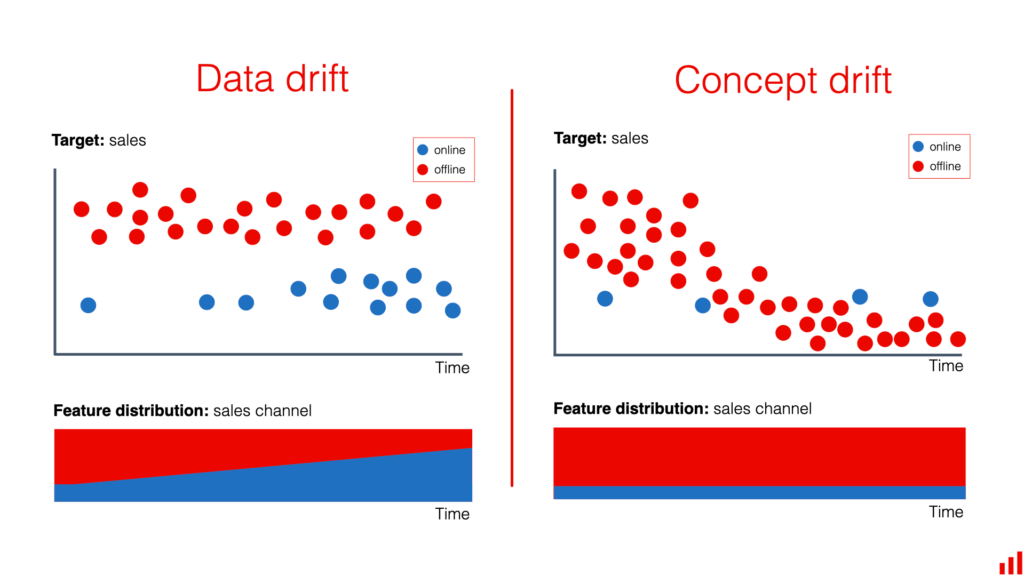 Data drift

Target: sales

online
offline

Time

Feature distribution: sales channel

Time

Concept drift

Target: sales

online
offline

Time

Feature distribution: sales channel

Time